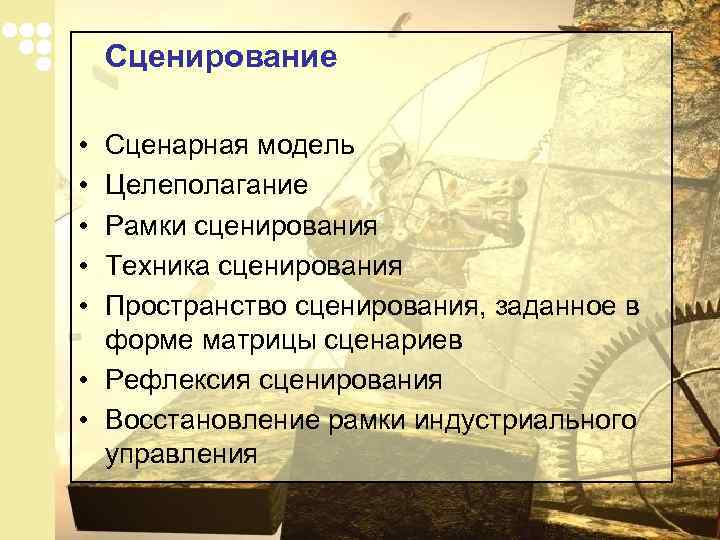 Сценирование

• Сценарная модель
• Целеполагание
• Рамки сценирования
• Техника сценирования
• Пространство сценирования, заданное в форме матрицы сценариев
• Рефлексия сценирования
• Восстановление рамки индустриального управления